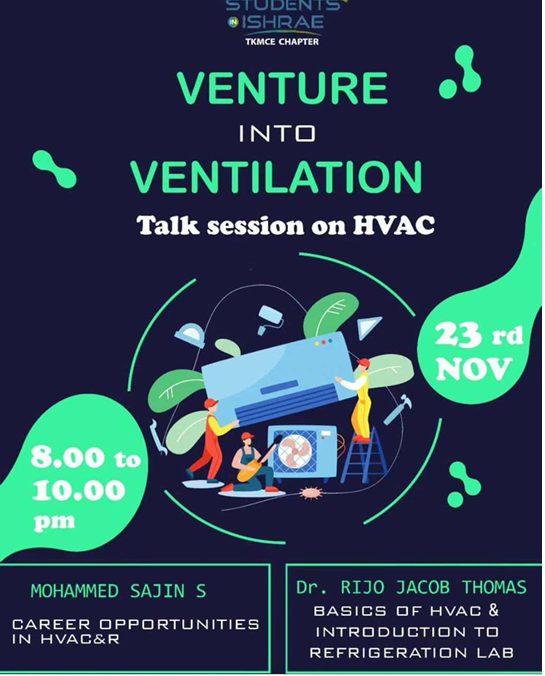 STUDENTS IN ISHRAE
TKMCE CHAPTER

VENTURE
INTO
VENTILATION

Talk session on HVAC

23 rd
NOV

8.00 to
10.00
pm

MOHAMMED SAJIN S

CAREER OPPORTUNITIES IN HVAC&R

Dr. RIJO JACOB THOMAS

BASICS OF HVAC & INTRODUCTION TO REFRIGERATION LAB